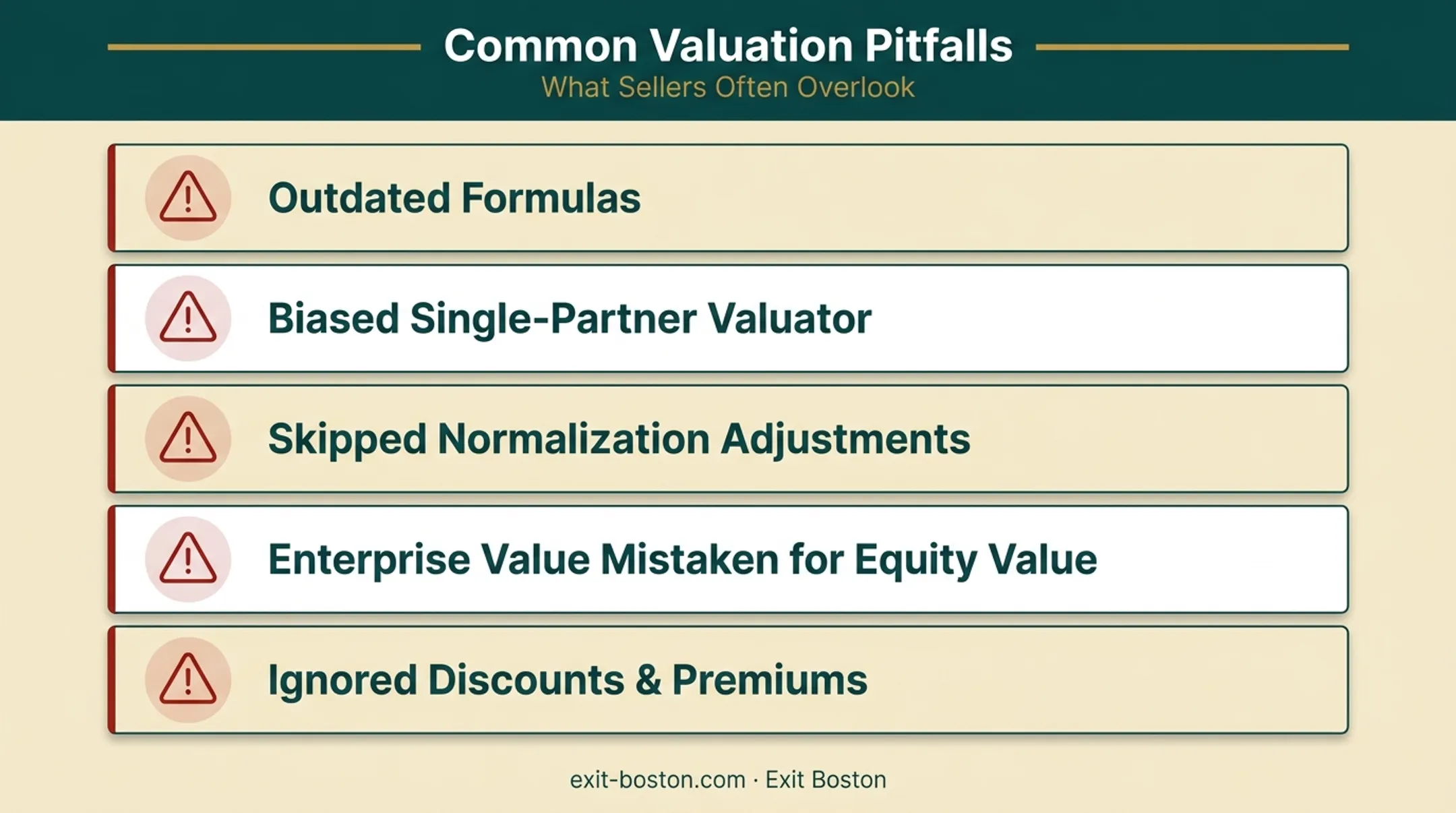 Common Valuation Pitfalls
What Sellers Often Overlook

Outdated Formulas

Biased Single-Partner Valuator

Skipped Normalization Adjustments

Enterprise Value Mistaken for Equity Value

Ignored Discounts & Premiums

exit-boston.com · Exit Boston